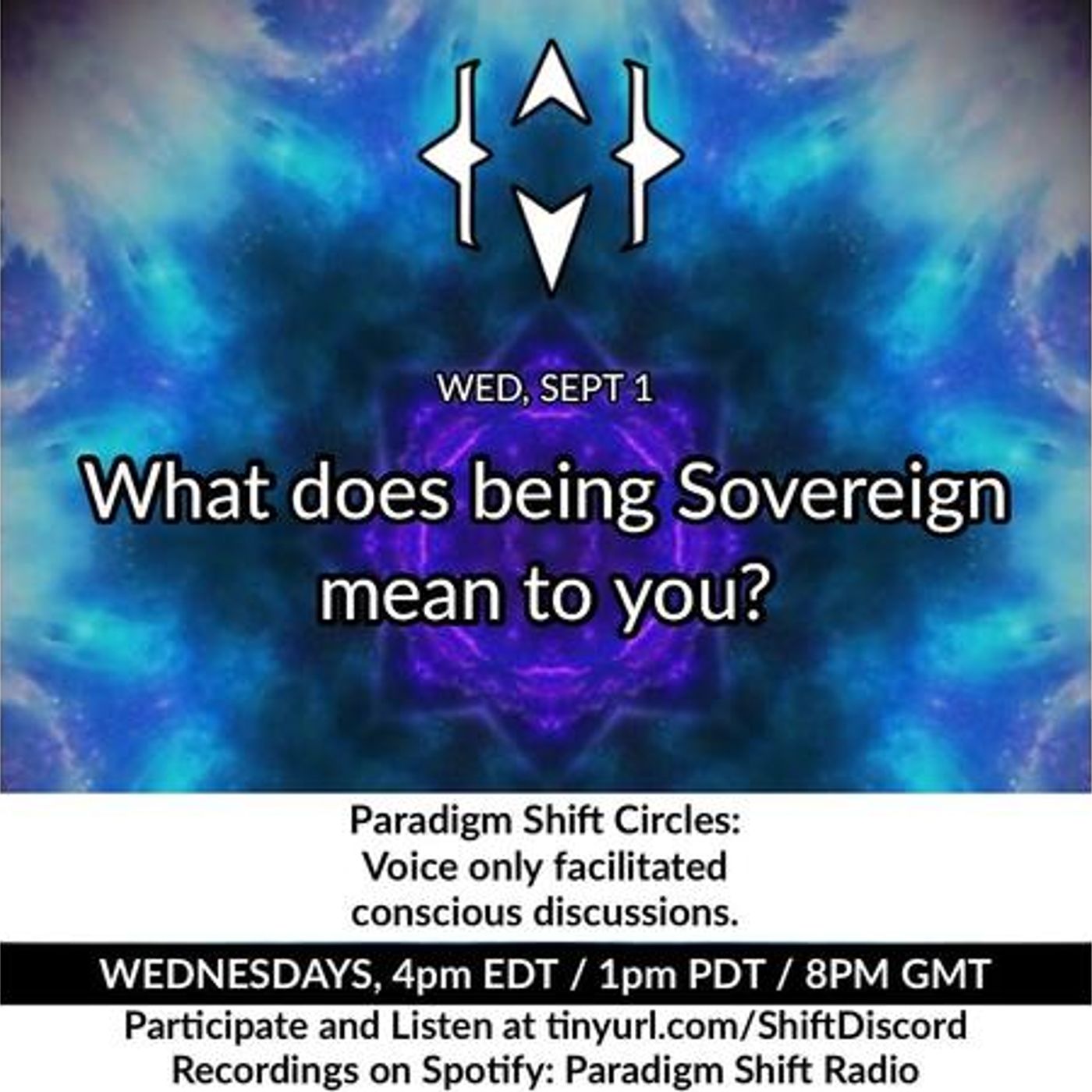 WED, SEPT 1

What does being Sovereign mean to you?

Paradigm Shift Circles:
Voice only facilitated
conscious discussions.

WEDNESDAYS, 4pm EDT / 1pm PDT / 8PM GMT

Participate and Listen at tinyurl.com/ShiftDiscord
Recordings on Spotify: Paradigm Shift Radio